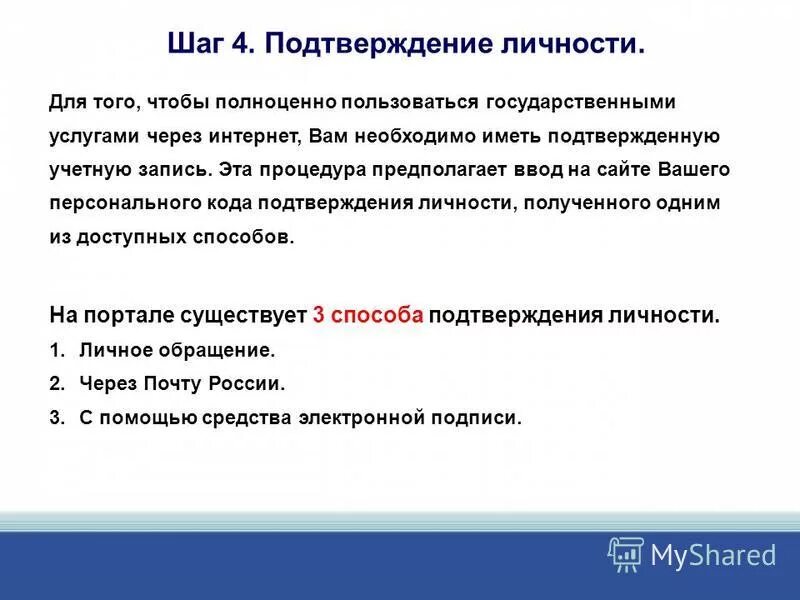 Шаг 4. Подтверждение личности.

Для того, чтобы полноценно пользоваться государственными услугами через интернет, Вам необходимо иметь подтвержденную учетную запись. Эта процедура предполагает ввод на сайте Вашего персонального кода подтверждения личности, полученного одним из доступных способов.

На портале существует 3 способа подтверждения личности.

1. Личное обращение.
2. Через Почту России.
3. С помощью средства электронной подписи.

MyShared